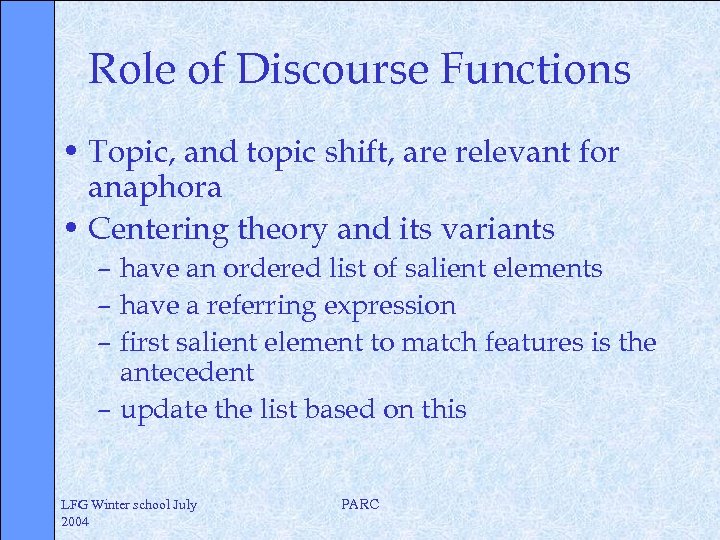 Role of Discourse Functions

• Topic, and topic shift, are relevant for anaphora
• Centering theory and its variants
– have an ordered list of salient elements
– have a referring expression
– first salient element to match features is the antecedent
– update the list based on this

LFG Winter school July 2004

PARC